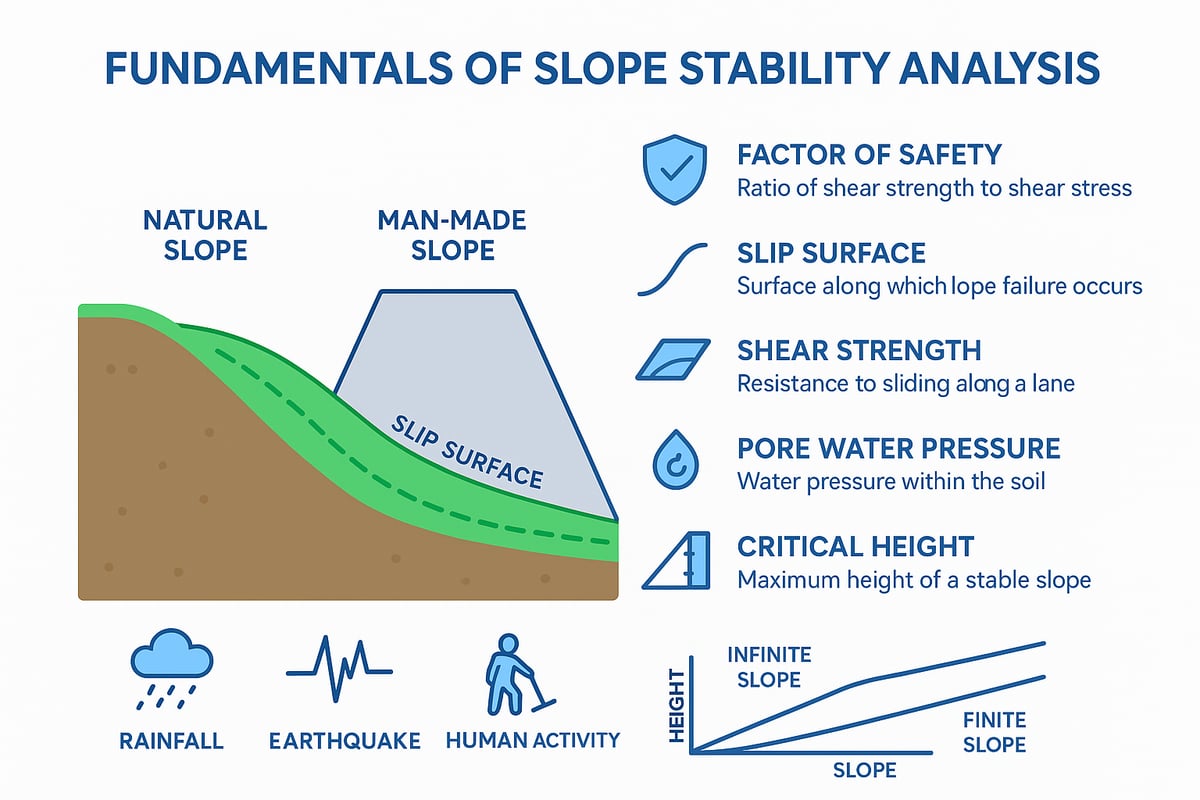 FUNDAMENTALS OF SLOPE STABILITY ANALYSIS

NATURAL SLOPE

MAN-MADE SLOPE

SLIP SURFACE

FACTOR OF SAFETY
Ratio of shear strength to shear stress

SLIP SURFACE
Surface along which lope failure occurs

SHEAR STRENGTH
Resistance to sliding along a lane

PORE WATER PRESSURE
Water pressure within the soil

CRITICAL HEIGHT
Maximum height of a stable slope

RAINFALL

EARTHQUAKE

HUMAN ACTIVITY

HEIGHT

INFINITE SLOPE

FINITE SLOPE

SLOPE